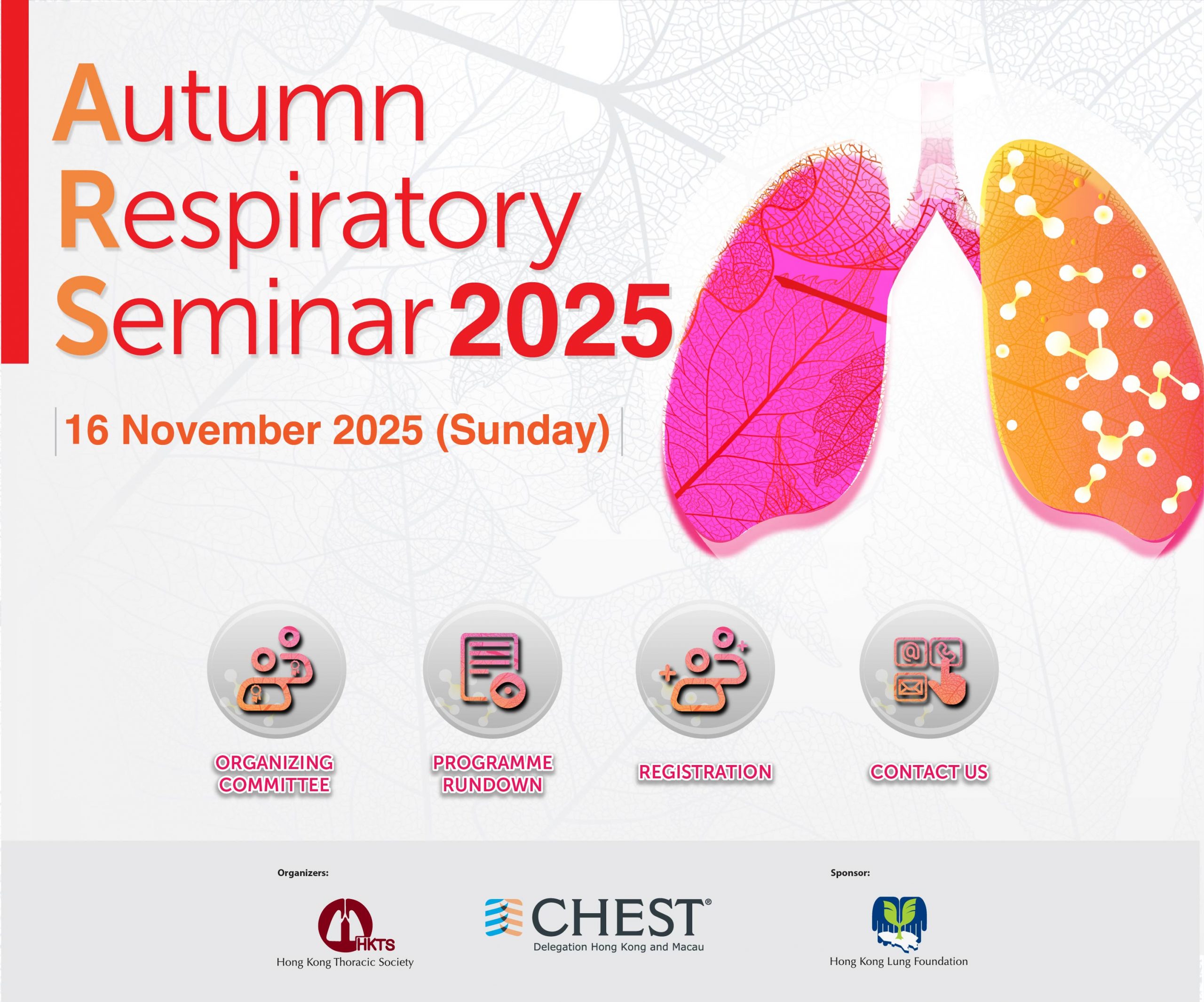 Autumn
Respiratory
Seminar 2025

16 November 2025 (Sunday)

ORGANIZING COMMITTEE

PROGRAMME RUNDOWN

REGISTRATION

CONTACT US

Organizers:

HKTS
Hong Kong Thoracic Society

CHEST®
Delegation Hong Kong and Macau

Sponsor:

Hong Kong Lung Foundation